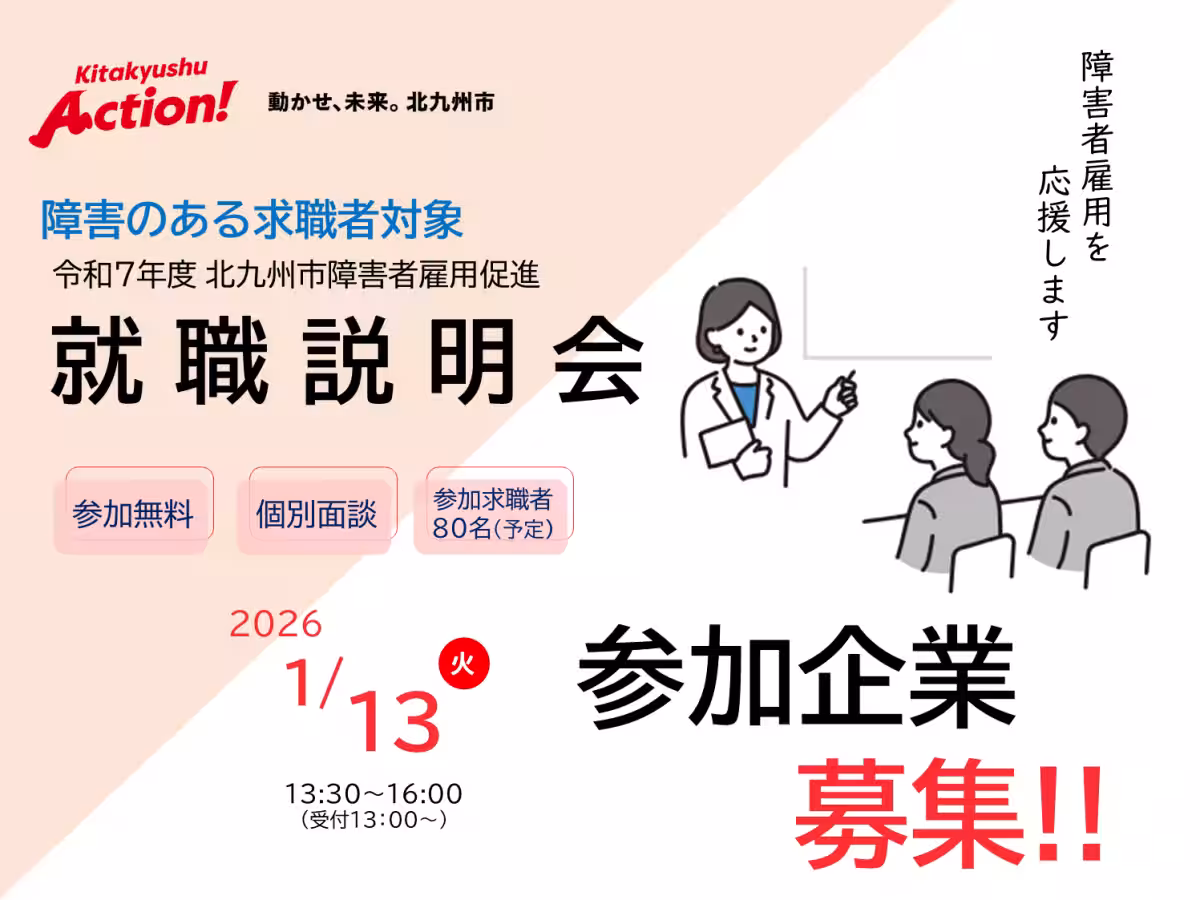 Kitakyushu Action! 動かせ、未来。北九州市

障害者雇用を応援します

障害のある求職者対象
令和7年度 北九州市障害者雇用促進
就職説明会

参加無料

個別面談

参加求職者
80名(予定)

2026
1/13 火
13:30～16:00
(受付13:00～)

参加企業
募集!!